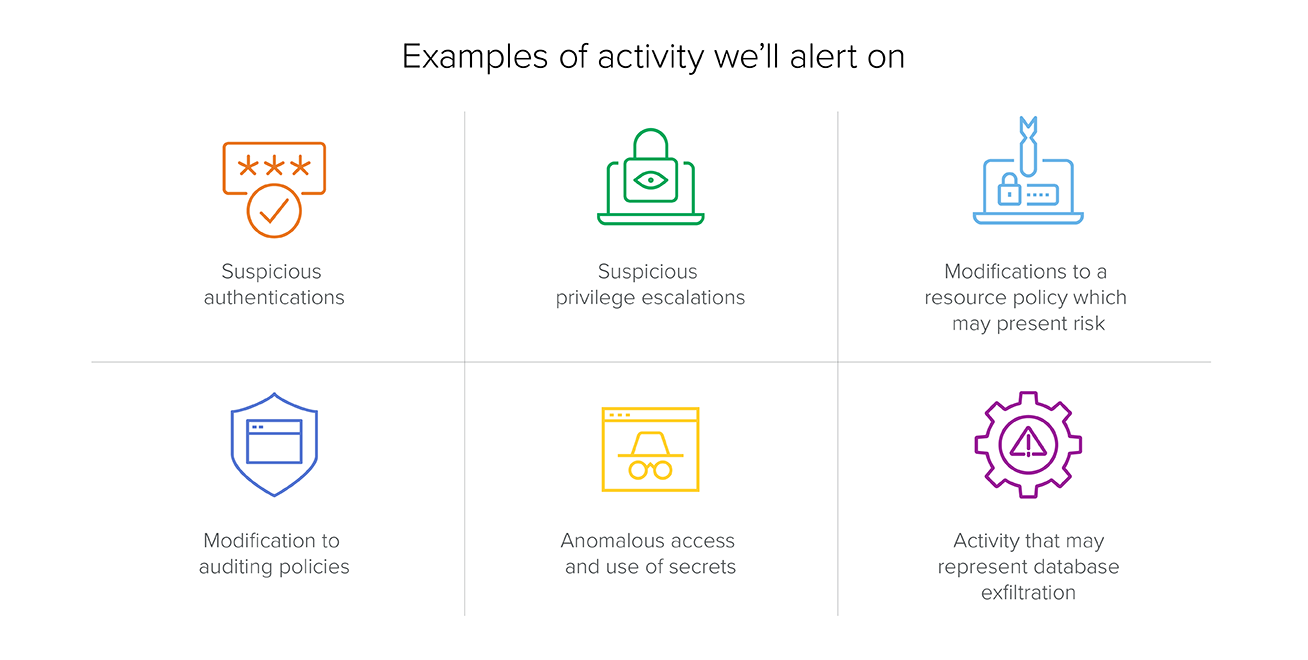 Examples of activity we'll alert on

***

Suspicious authentications

Suspicious privilege escalations

Modifications to a resource policy which may present risk

Modification to auditing policies

Anomalous access and use of secrets

Activity that may represent database exfiltration